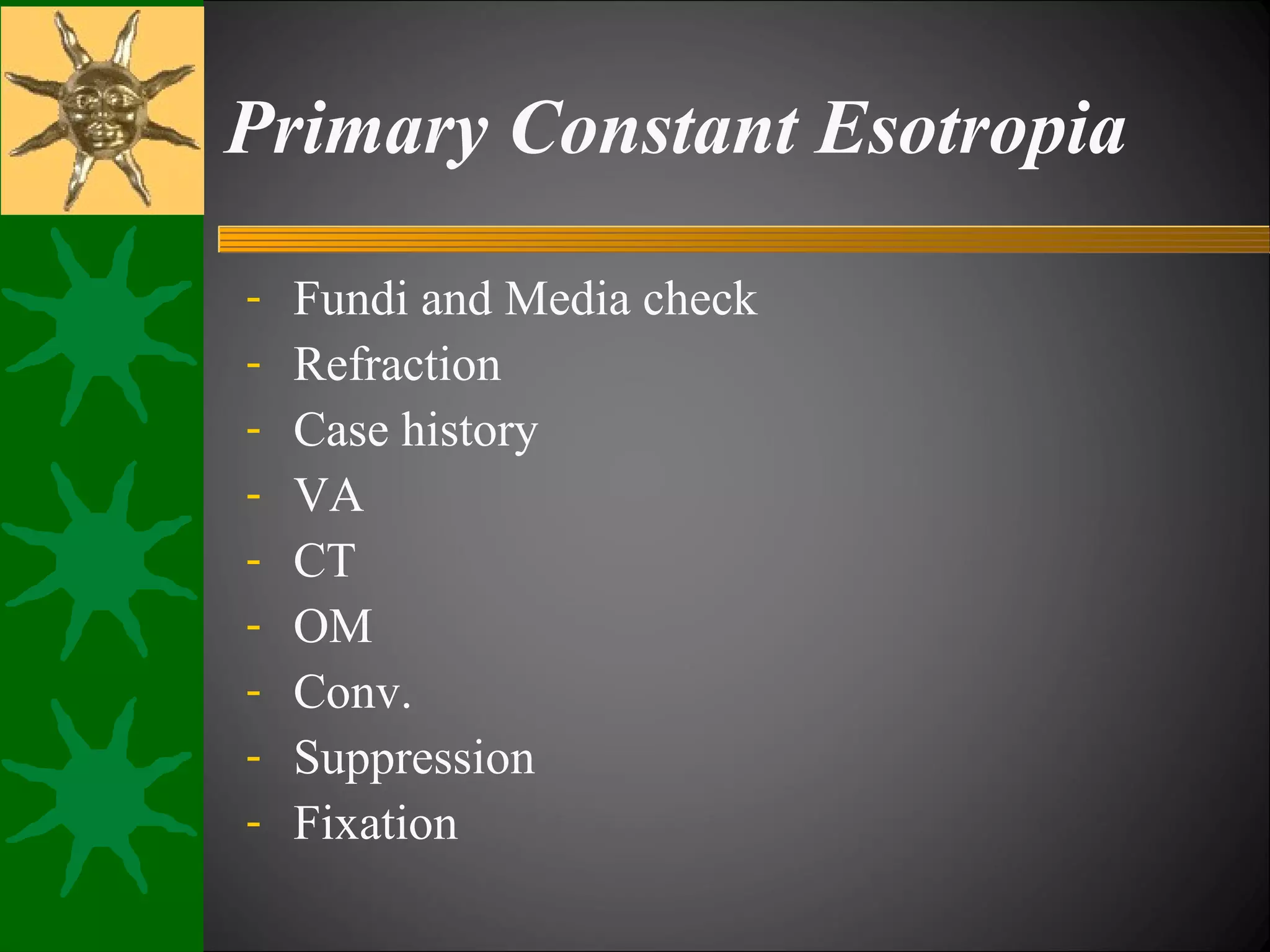 Primary Constant Esotropia

- Fundi and Media check
- Refraction
- Case history
- VA
- CT
- OM
- Conv.
- Suppression
- Fixation